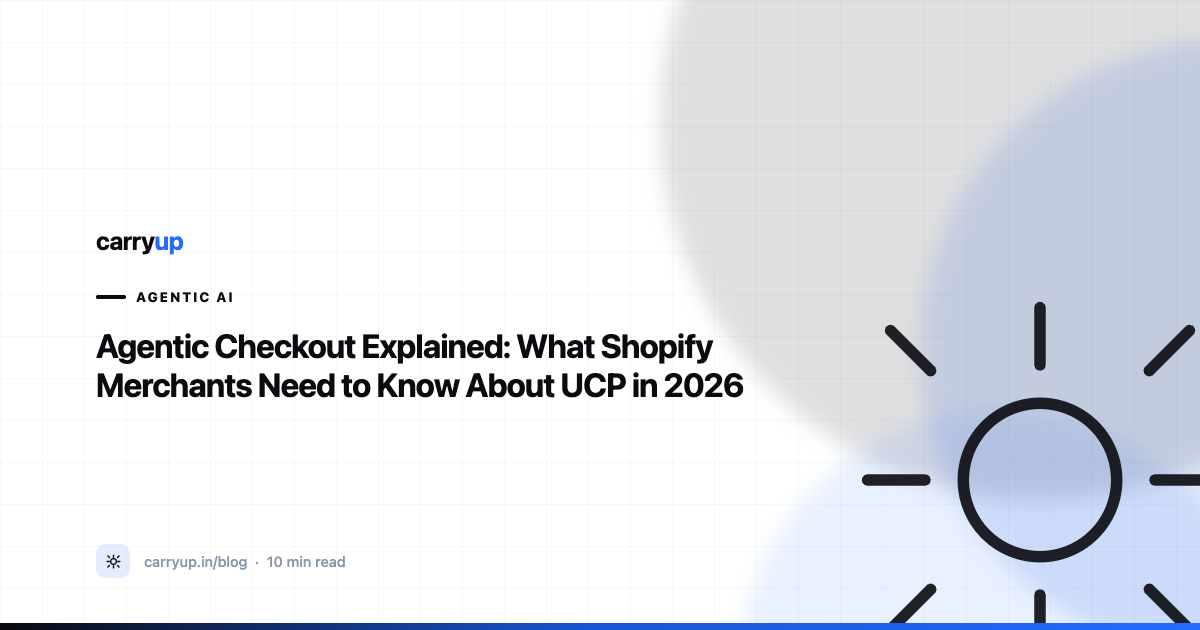 carryup

AGENTIC AI

Agentic Checkout Explained: What Shopify Merchants Need to Know About UCP in 2026

carryup.in/blog · 10 min read